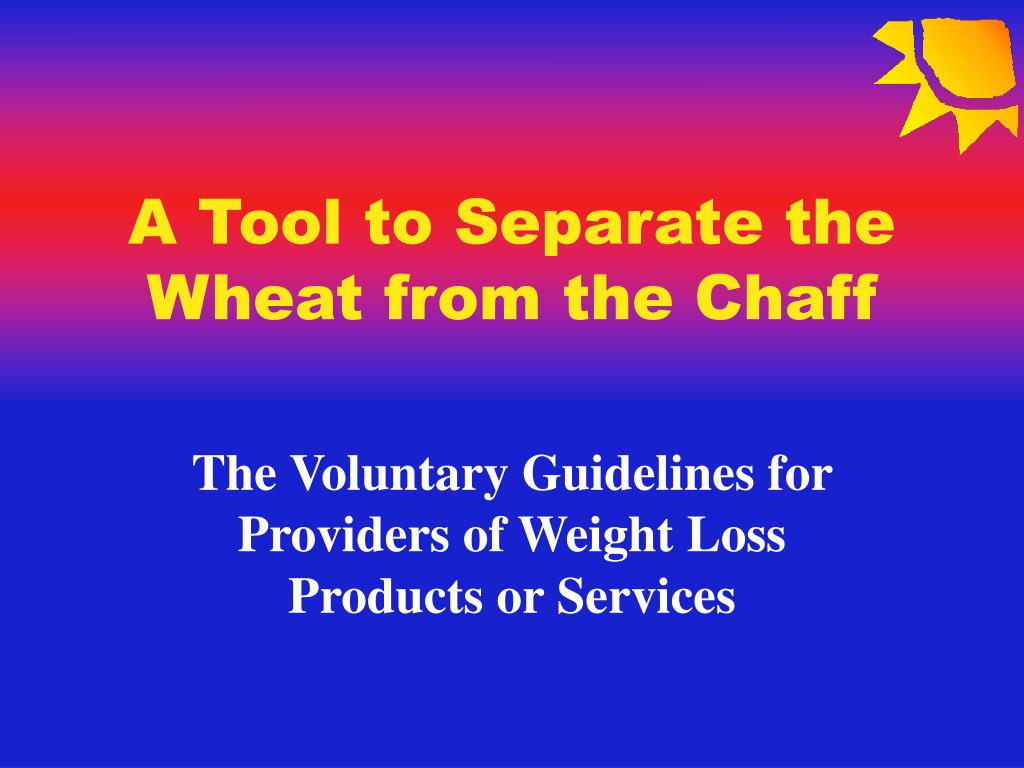 A Tool to Separate the Wheat from the Chaff

The Voluntary Guidelines for Providers of Weight Loss Products or Services